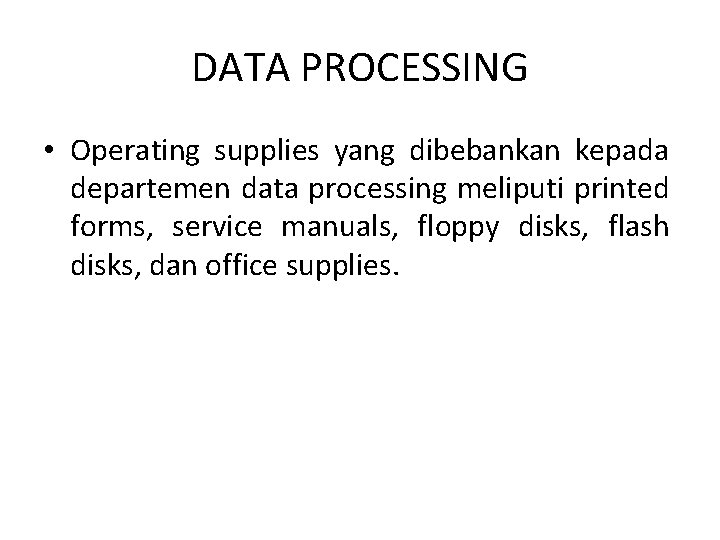 DATA PROCESSING

• Operating supplies yang dibebankan kepada departemen data processing meliputi printed forms, service manuals, floppy disks, flash disks, dan office supplies.